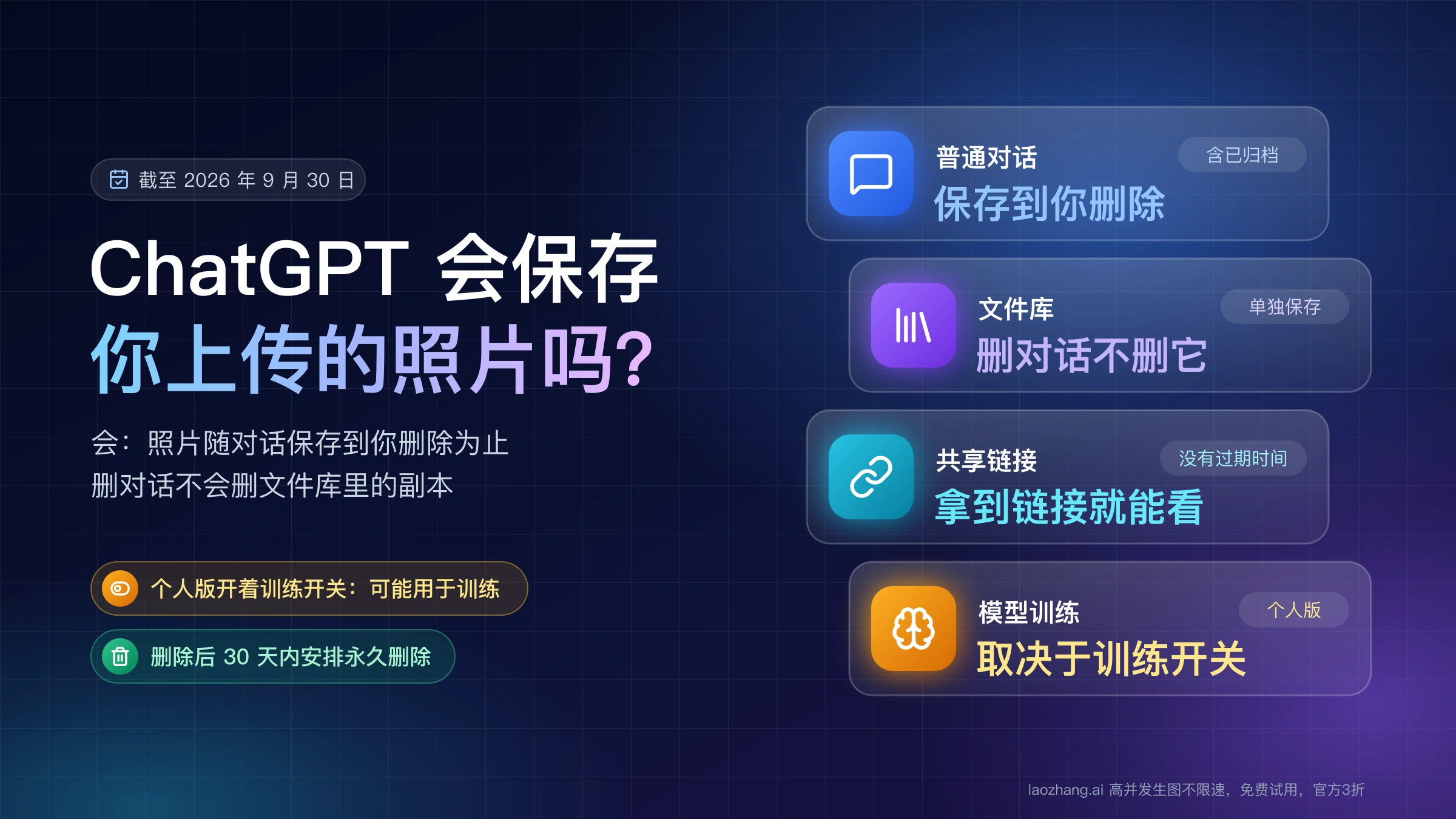 截至 2026 年 9 月 30 日

ChatGPT 会保存
你上传的照片吗?

会：照片随对话保存到你删除为止
删对话不会删文件库里的副本

个人版开着训练开关：可能用于训练

删除后 30 天内安排永久删除

普通对话
含已归档
保存到你删除

文件库
单独保存
删对话不删它

共享链接
没有过期时间
拿到链接就能看

模型训练
个人版
取决于训练开关

laozhang.ai 高并发生图不限速，免费试用，官方3折